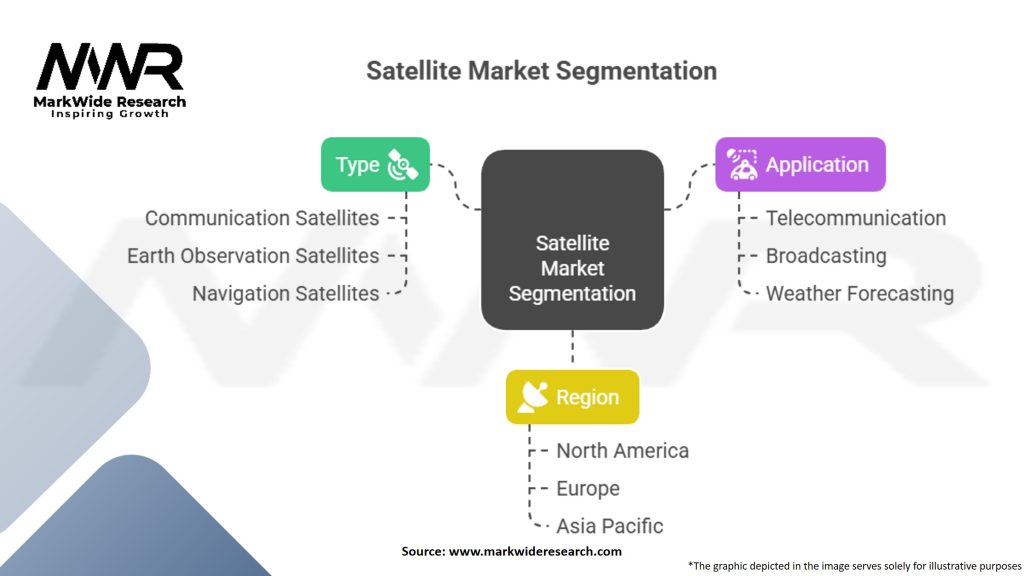 MWR
MarkWide Research
Inspiring Growth

Satellite Market Segmentation

Type
Communication Satellites
Earth Observation Satellites
Navigation Satellites

Satellite Market Segmentation

Application
Telecommunication
Broadcasting
Weather Forecasting

Region
North America
Europe
Asia Pacific

Source: www.markwideresearch.com

*The graphic depicted in the image serves solely for illustrative purposes